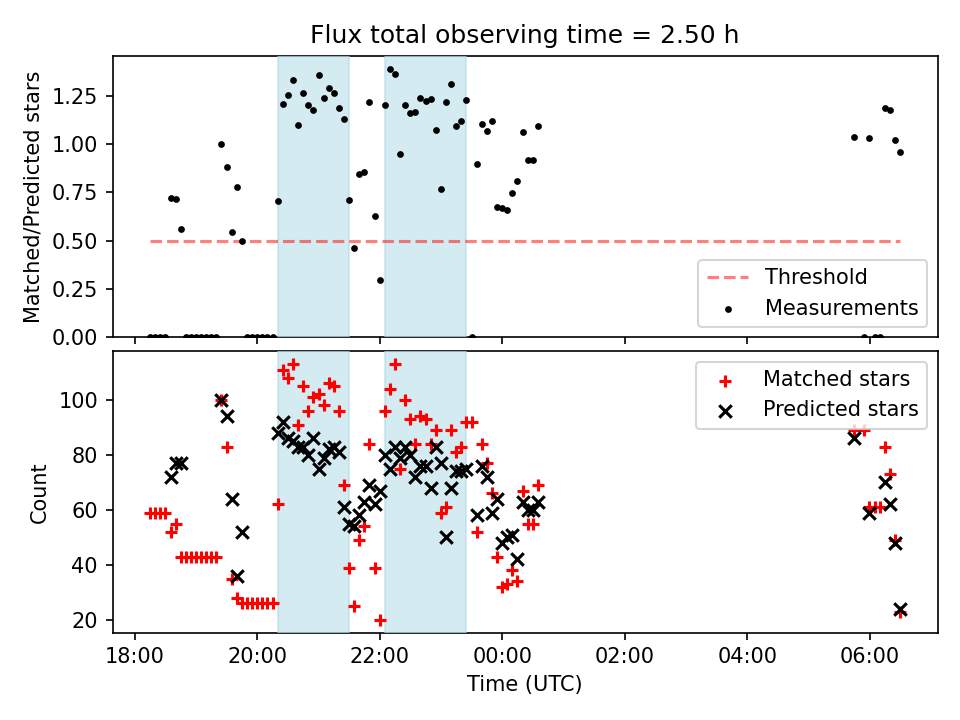 Flux total observing time = 2.50 h

Matched/Predicted stars

1.25
1.00
0.75
0.50
0.25
0.00

Threshold
Measurements

Count

100
80
60
40
20

Matched stars
Predicted stars

18:00
20:00
22:00
00:00
02:00
04:00
06:00

Time (UTC)